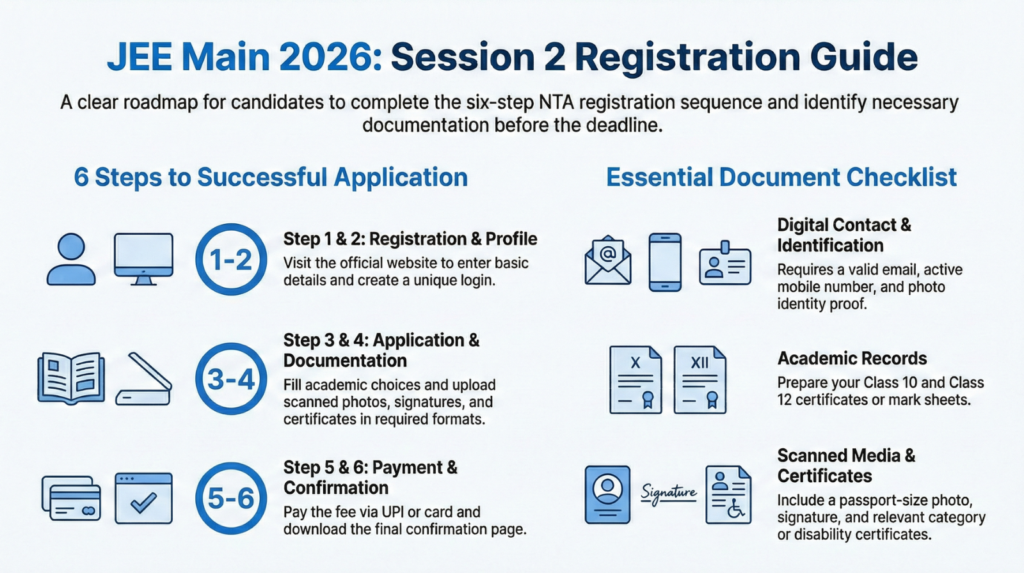 JEE Main 2026: Session 2 Registration Guide

A clear roadmap for candidates to complete the six-step NTA registration sequence and identify necessary documentation before the deadline.

6 Steps to Successful Application

1-2

Step 1 & 2: Registration & Profile

Visit the official website to enter basic details and create a unique login.

3-4

Step 3 & 4: Application & Documentation

Fill academic choices and upload scanned photos, signatures, and certificates in required formats.

5-6

Step 5 & 6: Payment & Confirmation

Pay the fee via UPI or card and download the final confirmation page.

Essential Document Checklist

Digital Contact & Identification

Requires a valid email, active mobile number, and photo identity proof.

X

XII

Academic Records

Prepare your Class 10 and Class 12 certificates or mark sheets.

Signature

Scanned Media & Certificates

Include a passport-size photo, signature, and relevant category or disability certificates.